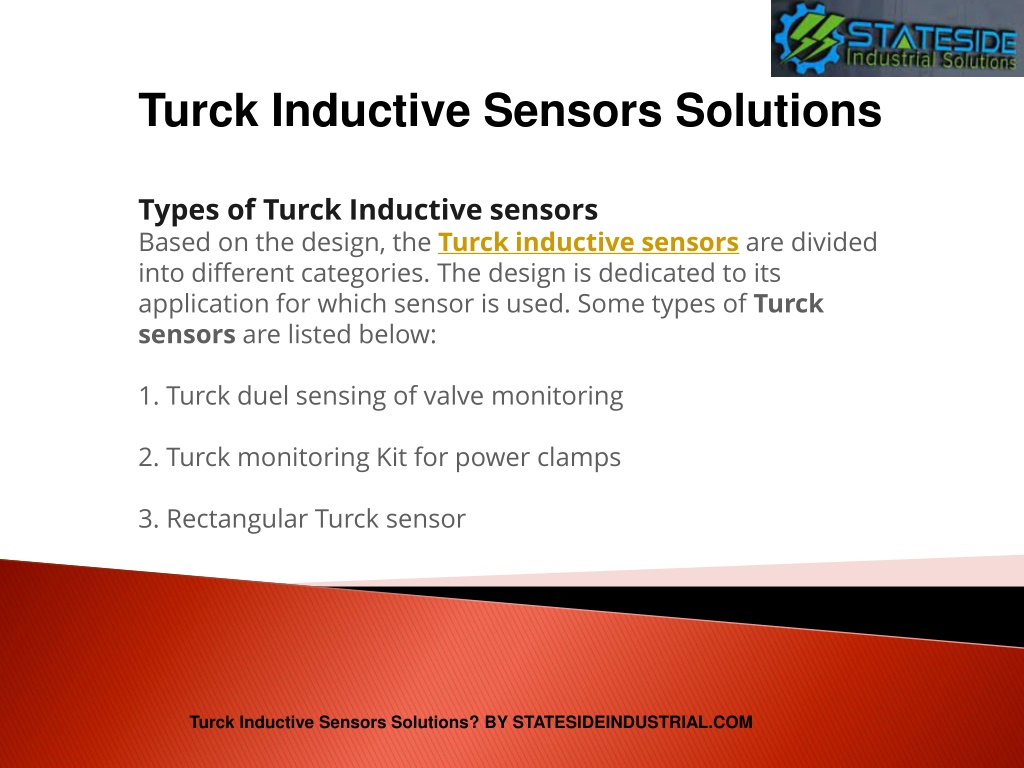 STATESIDE
Industrial Solutions

Turck Inductive Sensors Solutions

Types of Turck Inductive sensors
Based on the design, the Turck inductive sensors are divided into different categories. The design is dedicated to its application for which sensor is used. Some types of Turck sensors are listed below:

1. Turck duel sensing of valve monitoring

2. Turck monitoring Kit for power clamps

3. Rectangular Turck sensor

Turck Inductive Sensors Solutions? BY STATESIDEINDUSTRIAL.COM